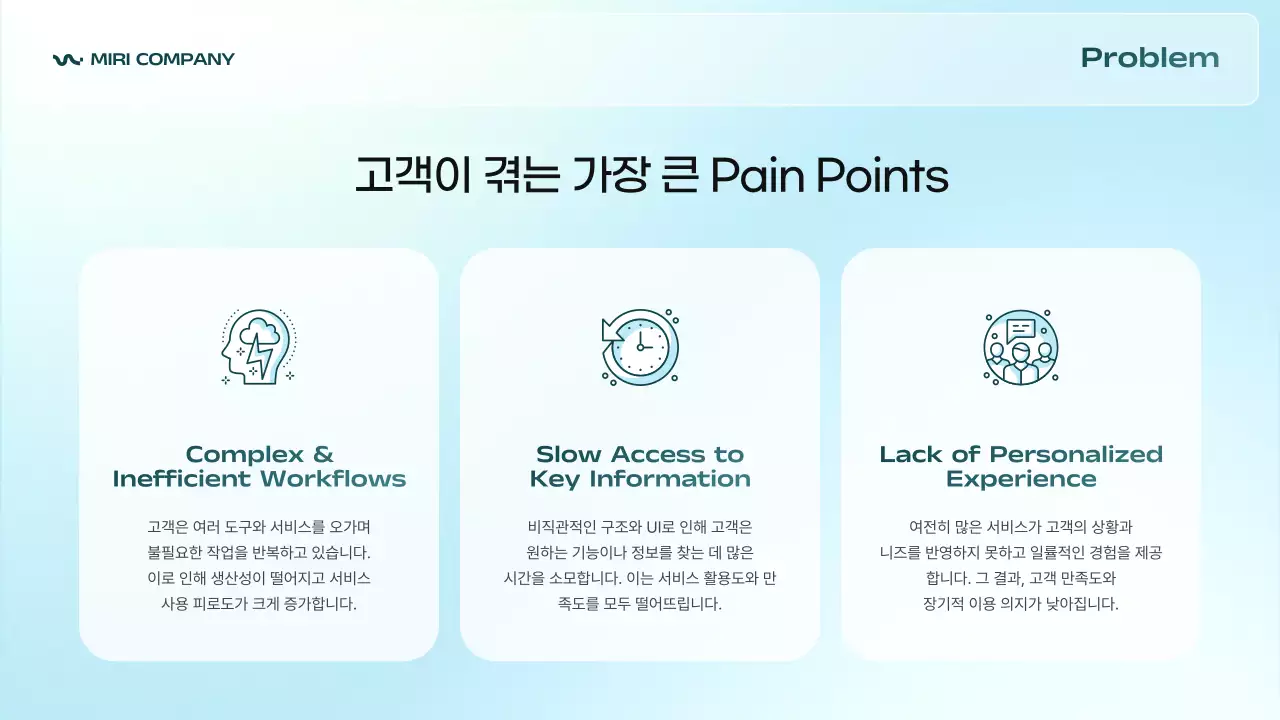 MIRI COMPANY

Problem

고객이 겪는 가장 큰 Pain Points

Complex & Inefficient Workflows

고객은 여러 도구와 서비스를 오가며 불필요한 작업을 반복하고 있습니다. 이로 인해 생산성이 떨어지고 서비스 사용 피로도가 크게 증가합니다.

Slow Access to Key Information

비직관적인 구조와 UI로 인해 고객은 원하는 기능이나 정보를 찾는 데 많은 시간을 소모합니다. 이는 서비스 활용도와 만족도를 모두 떨어뜨립니다.

Lack of Personalized Experience

여전히 많은 서비스가 고객의 상황과 니즈를 반영하지 못하고 일률적인 경험을 제공합니다. 그 결과, 고객 만족도와 장기적 이용 의지가 낮아집니다.